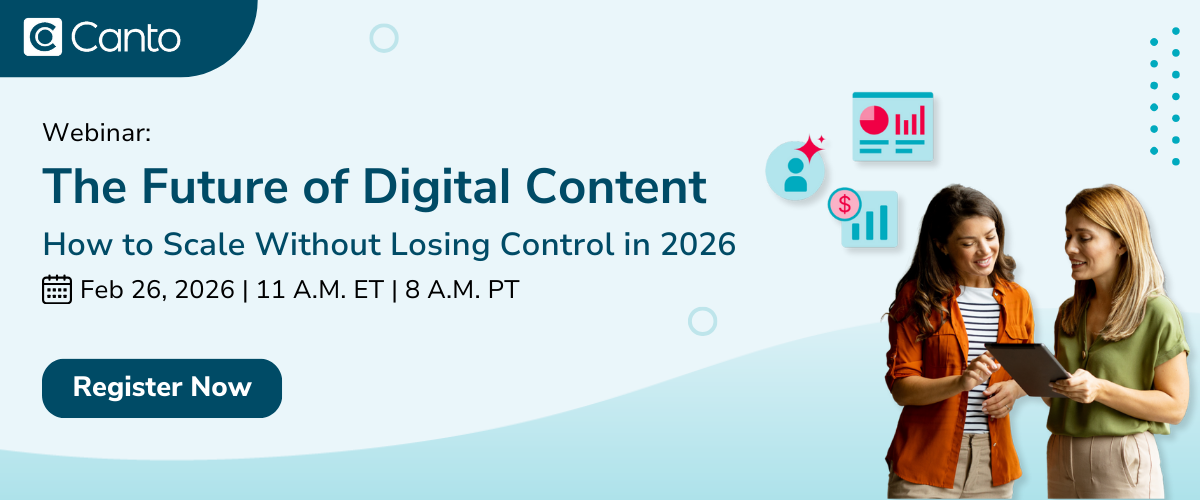 Canto

Webinar:

The Future of Digital Content

How to Scale Without Losing Control in 2026

Feb 26, 2026 | 11 A.M. ET | 8 A.M. PT

Register Now

$